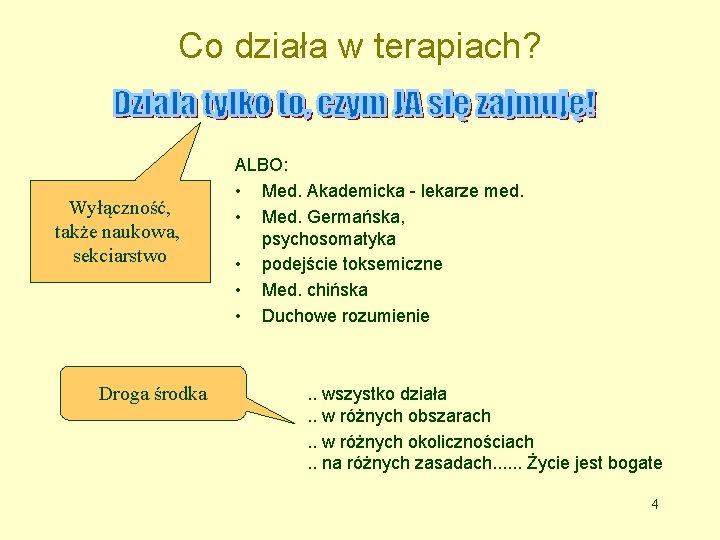 Co działa w terapiach?

Działa tylko to, czym JA się zajmuję!

Wyłączność, także naukowa, sekciarstwo

ALBO:
• Med. Akademicka - lekarze med.
• Med. Germańska, psychosomatyka
• podejście toksemiczne
• Med. chińska
• Duchowe rozumienie

Droga środka

.. wszystko działa
.. w różnych obszarach
.. w różnych okolicznościach
.. na różnych zasadach...... Życie jest bogate

4